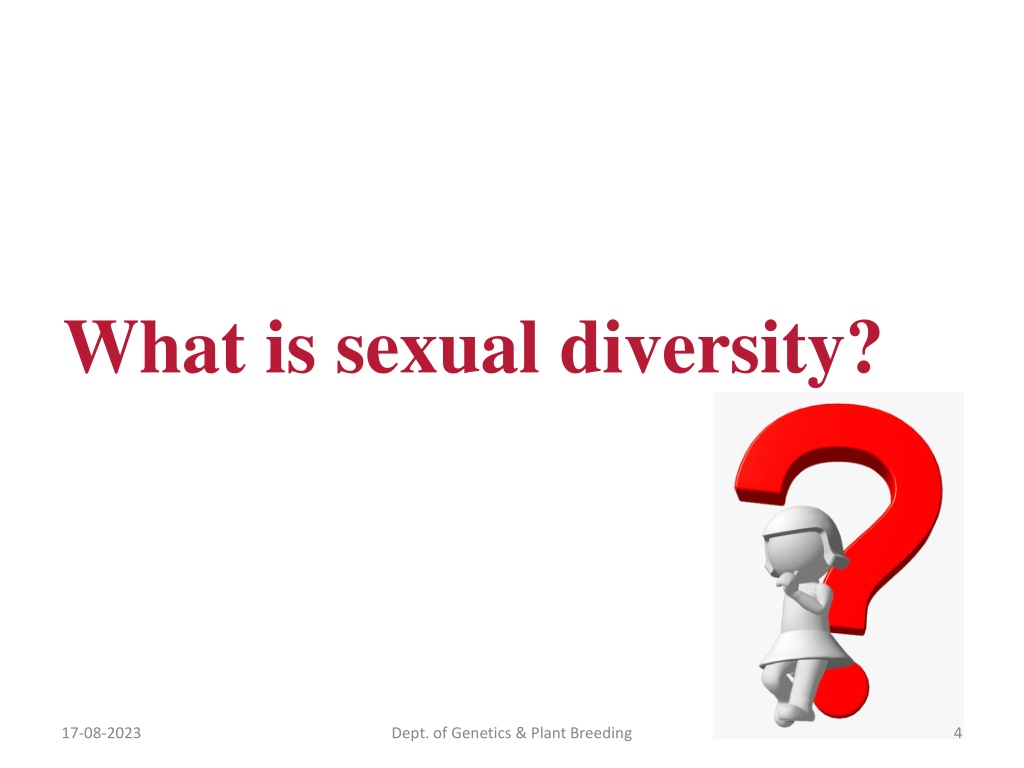 What is sexual diversity?

17-08-2023

Dept. of Genetics & Plant Breeding

4